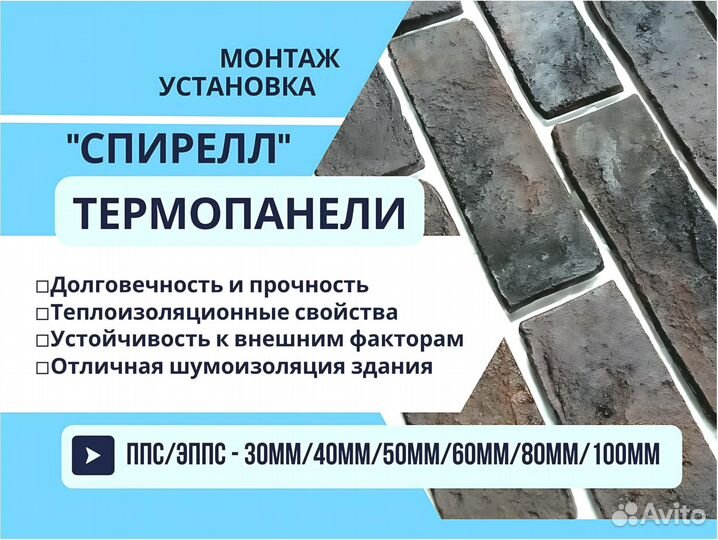 МОНТАЖ
УСТАНОВКА

"СПИРЕЛЛ"

ТЕРМОПАНЕЛИ

□Долговечность и прочность
□Теплоизоляционные свойства
□Устойчивость к внешним факторам
□Отличная шумоизоляция здания

ППС/ЭППС - 30ММ/40ММ/50ММ/60ММ/80ММ/100ММ

Avito